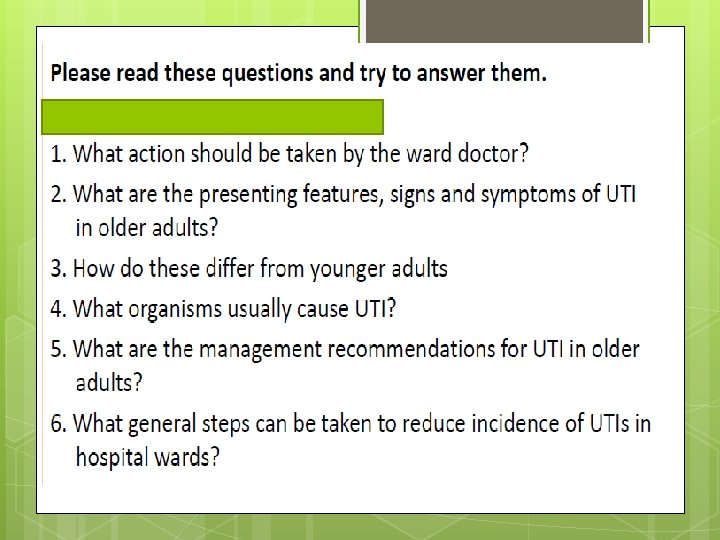 Please read these questions and try to answer them.

1. What action should be taken by the ward doctor?
2. What are the presenting features, signs and symptoms of UTI in older adults?
3. How do these differ from younger adults
4. What organisms usually cause UTI?
5. What are the management recommendations for UTI in older adults?
6. What general steps can be taken to reduce incidence of UTIs in hospital wards?